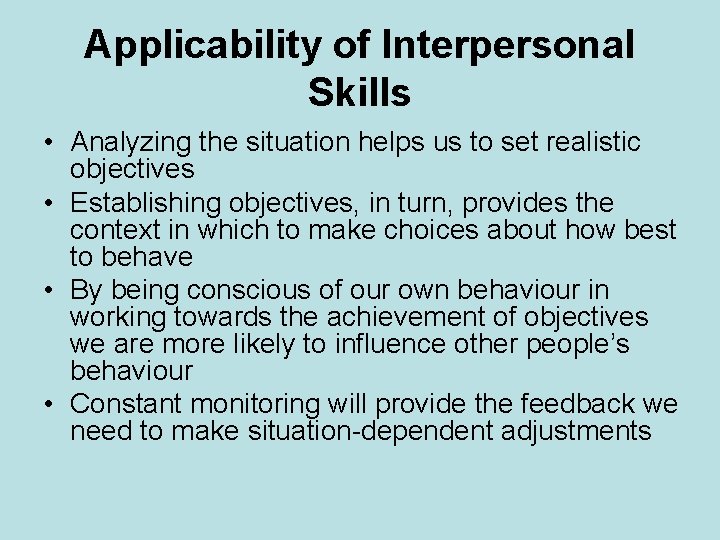 Applicability of Interpersonal Skills

• Analyzing the situation helps us to set realistic objectives
• Establishing objectives, in turn, provides the context in which to make choices about how best to behave
• By being conscious of our own behaviour in working towards the achievement of objectives we are more likely to influence other people's behaviour
• Constant monitoring will provide the feedback we need to make situation-dependent adjustments